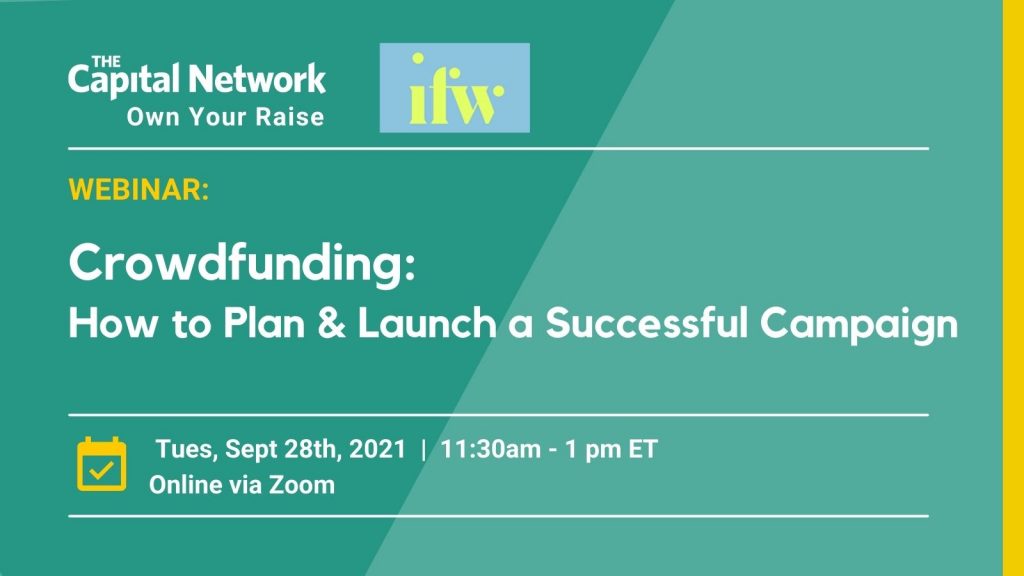 THE Capital Network
Own Your Raise

ifw

WEBINAR:

Crowdfunding:
How to Plan & Launch a Successful Campaign

Tues, Sept 28th, 2021 | 11:30am - 1 pm ET
Online via Zoom